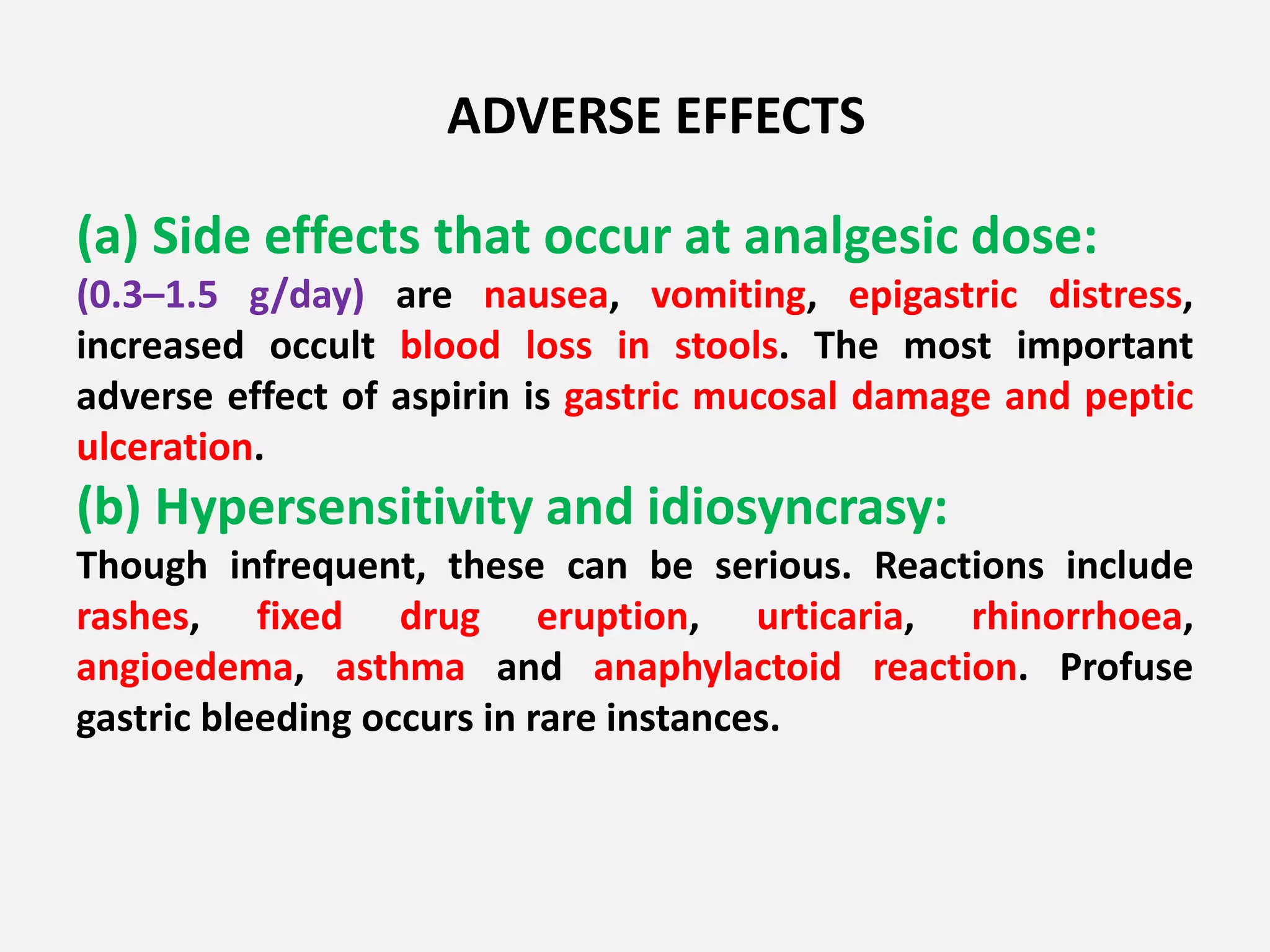 ADVERSE EFFECTS

(a) Side effects that occur at analgesic dose:

(0.3–1.5 g/day) are nausea, vomiting, epigastric distress, increased occult blood loss in stools. The most important adverse effect of aspirin is gastric mucosal damage and peptic ulceration.

(b) Hypersensitivity and idiosyncrasy:

Though infrequent, these can be serious. Reactions include rashes, fixed drug eruption, urticaria, rhinorrhoea, angioedema, asthma and anaphylactoid reaction. Profuse gastric bleeding occurs in rare instances.